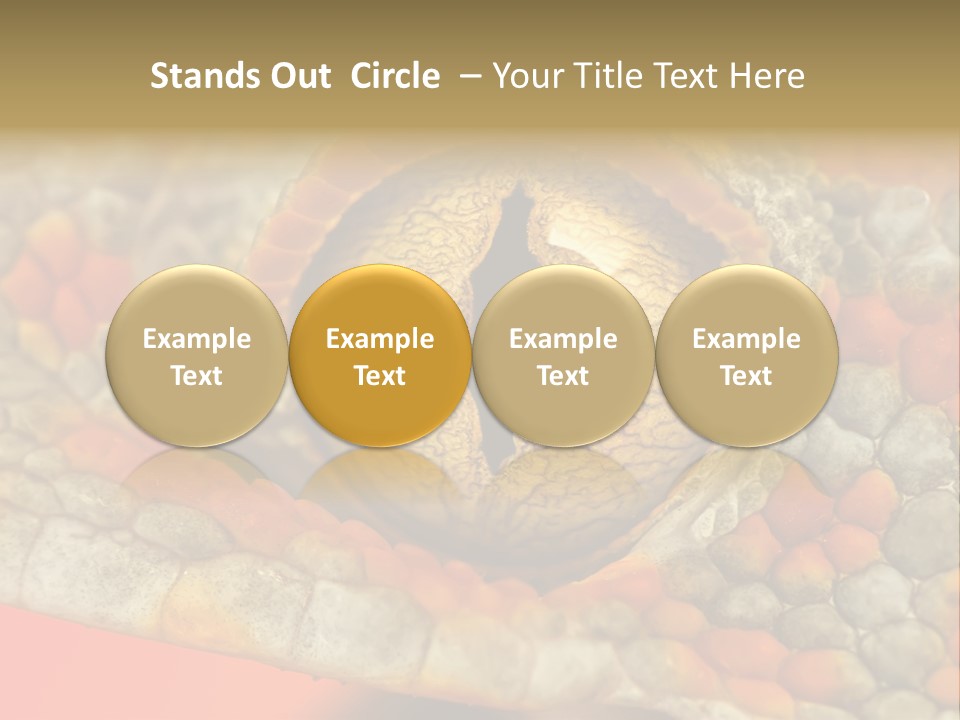 Stands Out Circle – Your Title Text Here

Example Text

Example Text

Example Text

Example Text